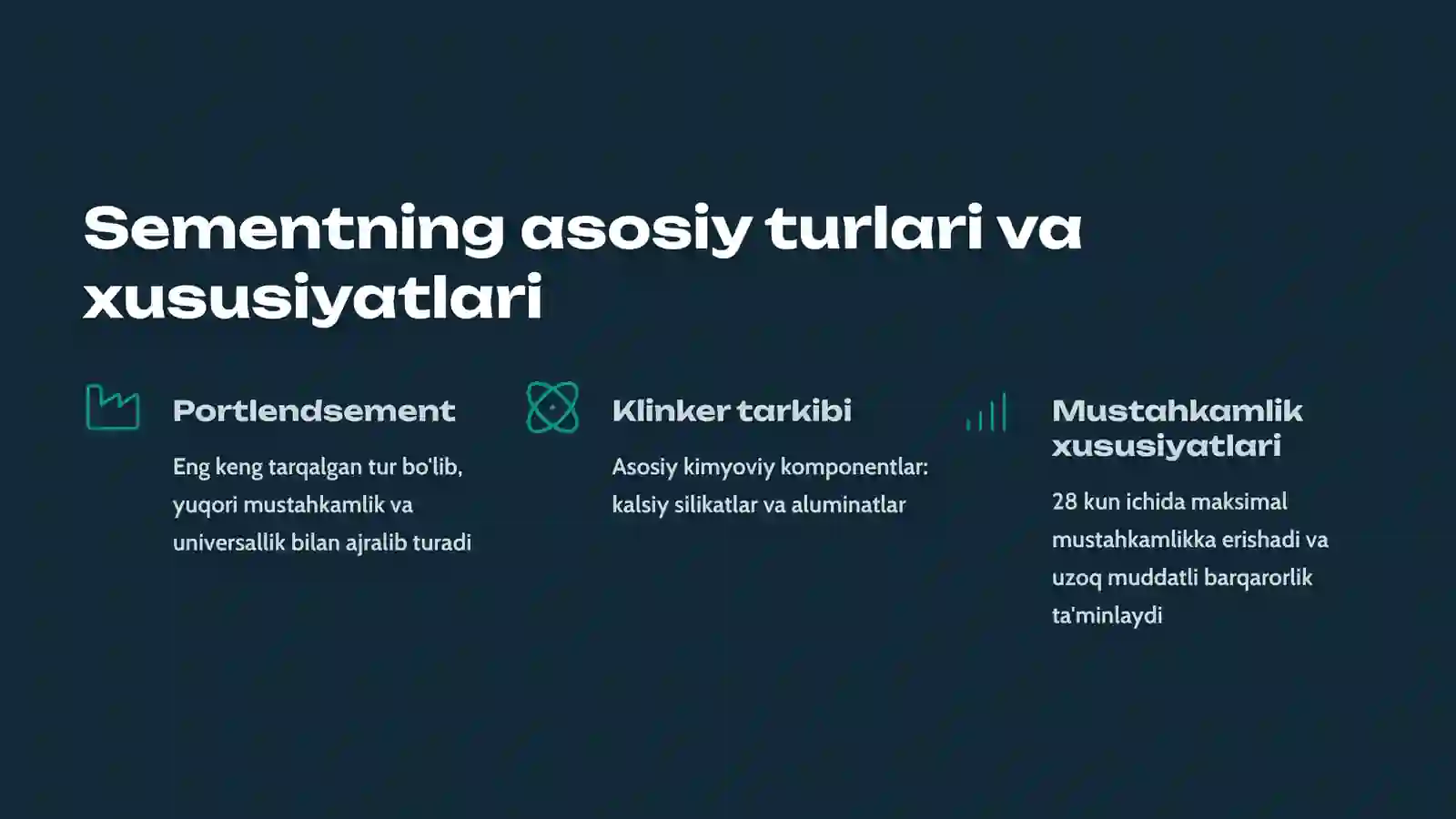 Sementning asosiy turlari va xususiyatlari

Portlendsement

Eng keng tarqalgan tur bo'lib, yuqori mustahkamlik va universallik bilan ajralib turadi

Klinker tarkibi

Asosiy kimyoviy komponentlar: kalsiy silikatlar va aluminatlar

Mustahkamlik xususiyatlari

28 kun ichida maksimal mustahkamlikka erishadi va uzoq muddatli barqarorlik ta'minlaydi